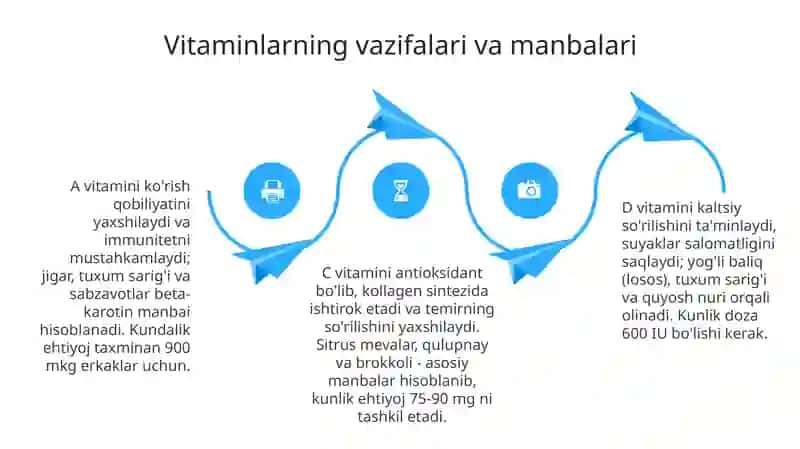 Vitaminlarning vazifalari va manbalari

A vitamini ko'rish qobiliyatini yaxshilaydi va immunitetni mustahkamlaydi; jigar, tuxum sarig'i va sabzavotlar beta-karotin manbai hisoblanadi. Kundalik ehtiyoj taxminan 900 mkg erkaklar uchun.

C vitamini antioksidant bo'lib, kollagen sintezida ishtirok etadi va temirning so'rilishini yaxshilaydi. Sitrus mevalar, qulupnay va brokkoli - asosiy manbalar hisoblanib, kunlik ehtiyoj 75-90 mg ni tashkil etadi.

D vitamini kaltsiy so'rilishini ta'minlaydi, suyaklar salomatligini saqlaydi; yog'li baliq (losos), tuxum sarig'i va quyosh nuri orqali olinadi. Kunlik doza 600 IU bo'lishi kerak.